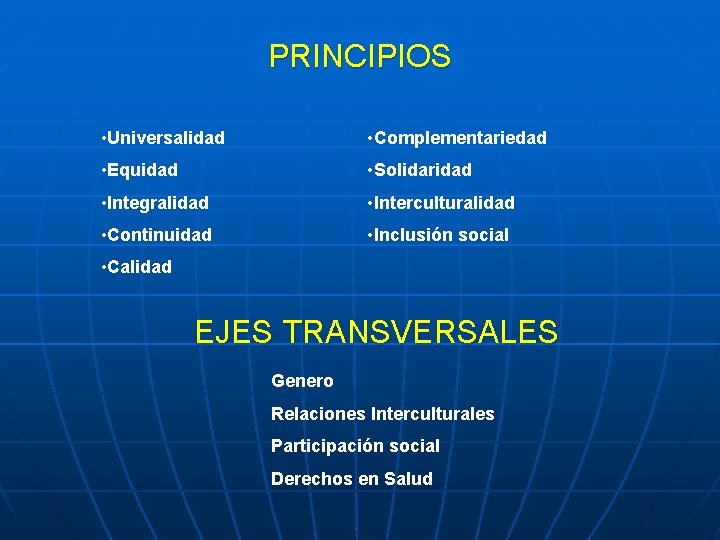 PRINCIPIOS

•Universalidad
•Equidad
•Integralidad
•Continuidad
•Calidad

•Complementariedad
•Solidaridad
•Interculturalidad
•Inclusión social

EJES TRANSVERSALES

Genero
Relaciones Interculturales
Participación social
Derechos en Salud